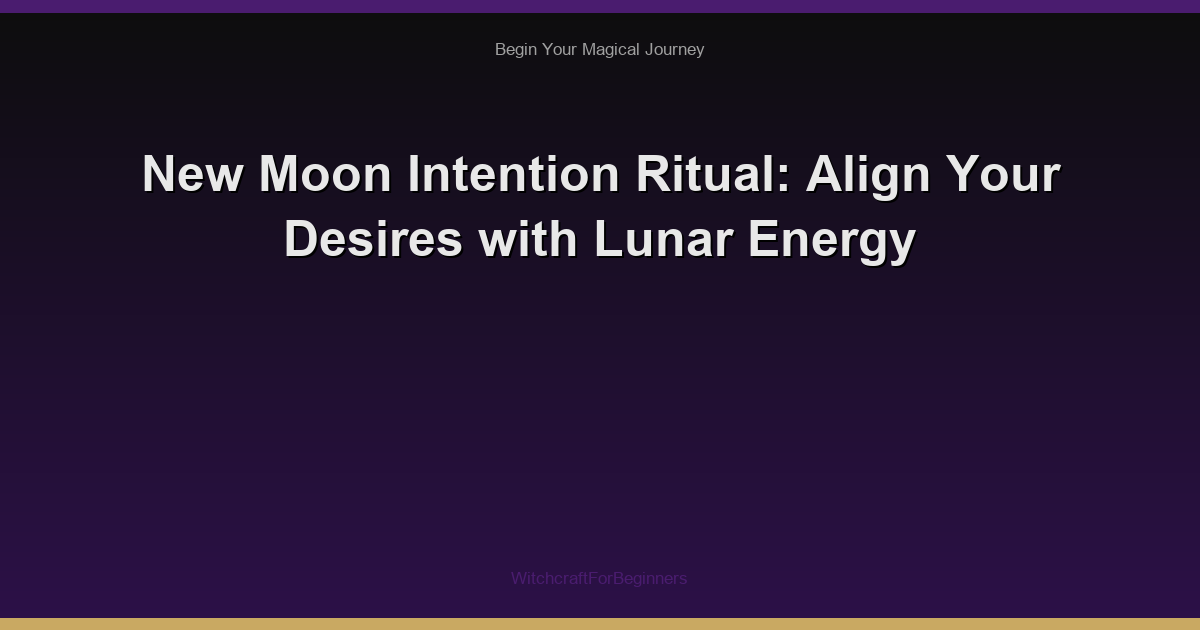 Begin Your Magical Journey

New Moon Intention Ritual: Align Your Desires with Lunar Energy

WitchcraftForBeginners